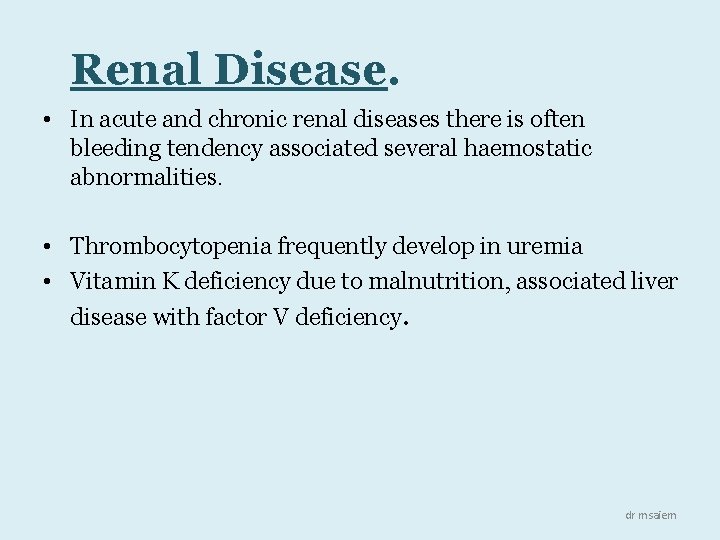 Renal Disease.

• In acute and chronic renal diseases there is often bleeding tendency associated several haemostatic abnormalities.

• Thrombocytopenia frequently develop in uremia
• Vitamin K deficiency due to malnutrition, associated liver disease with factor V deficiency.

dr msaiem